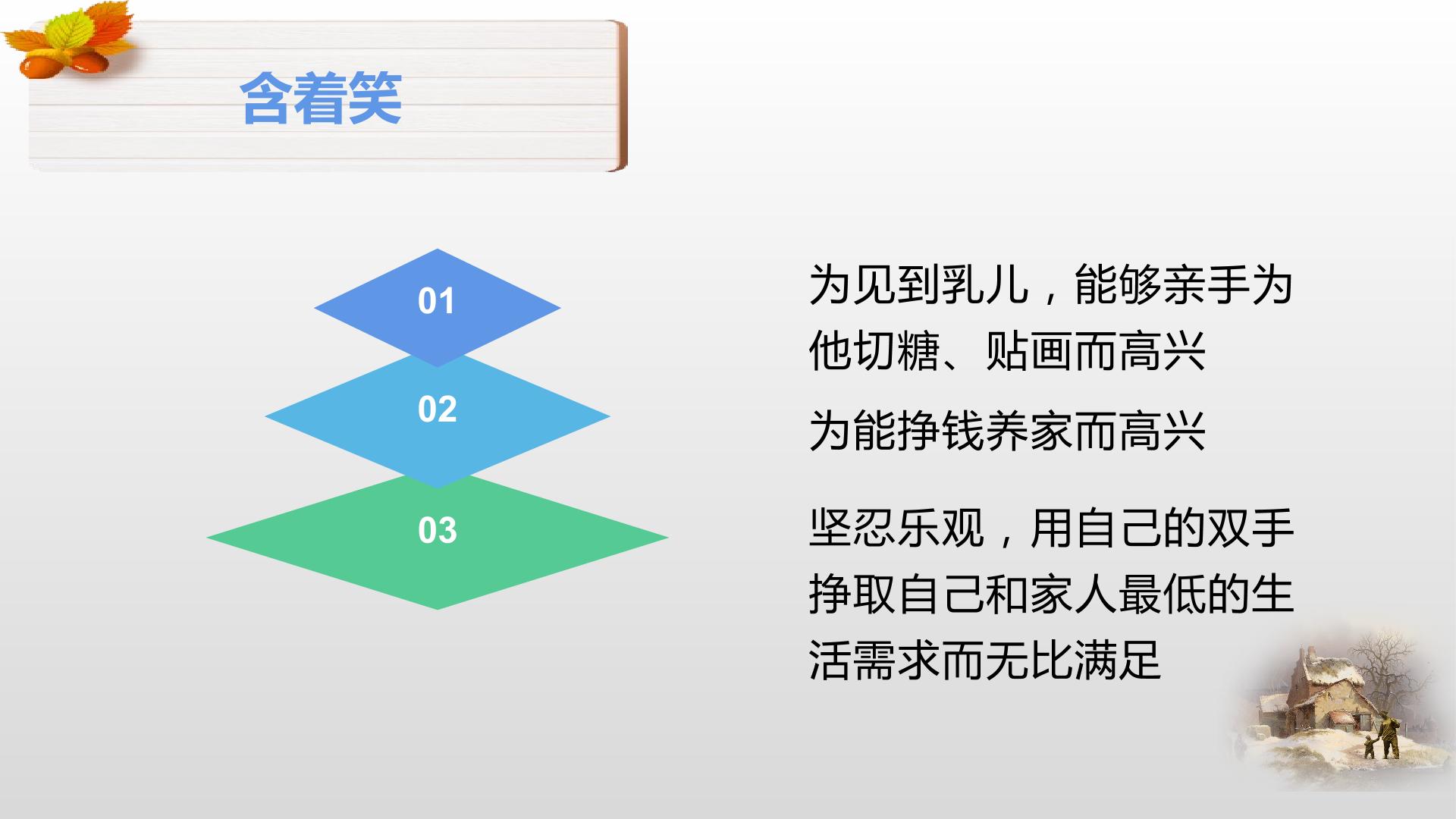 含着笑

01

02

03

为见到乳儿，能够亲手为他切糖、贴画而高兴

为能挣钱养家而高兴

坚忍乐观，用自己的双手挣取自己和家人最低的生活需求而无比满足